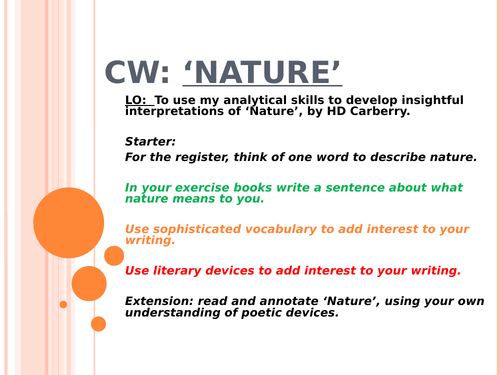 CW: ‘NATURE’

LO: To use my analytical skills to develop insightful interpretations of ‘Nature’, by HD Carberry.

Starter:

For the register, think of one word to describe nature.

In your exercise books write a sentence about what nature means to you.

Use sophisticated vocabulary to add interest to your writing.

Use literary devices to add interest to your writing.

Extension: read and annotate ‘Nature’, using your own understanding of poetic devices.